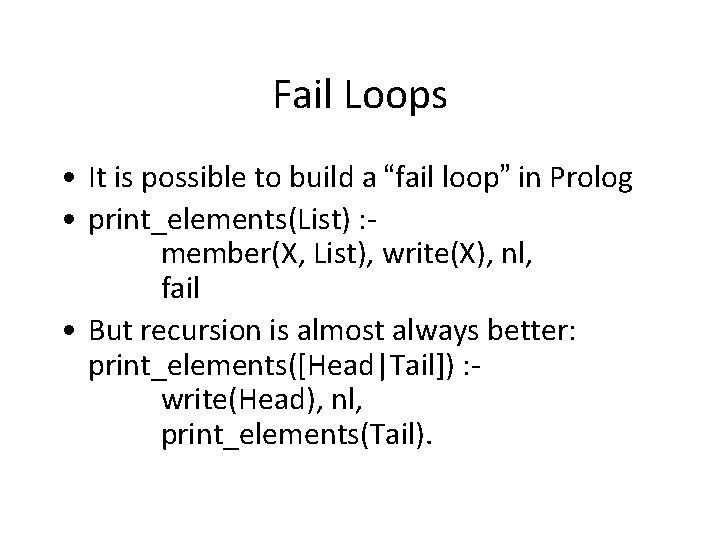 Fail Loops

• It is possible to build a “fail loop” in Prolog
• print_elements(List) :-
member(X, List), write(X), nl,
fail
• But recursion is almost always better:
print_elements([Head|Tail]) :-
write(Head), nl,
print_elements(Tail).